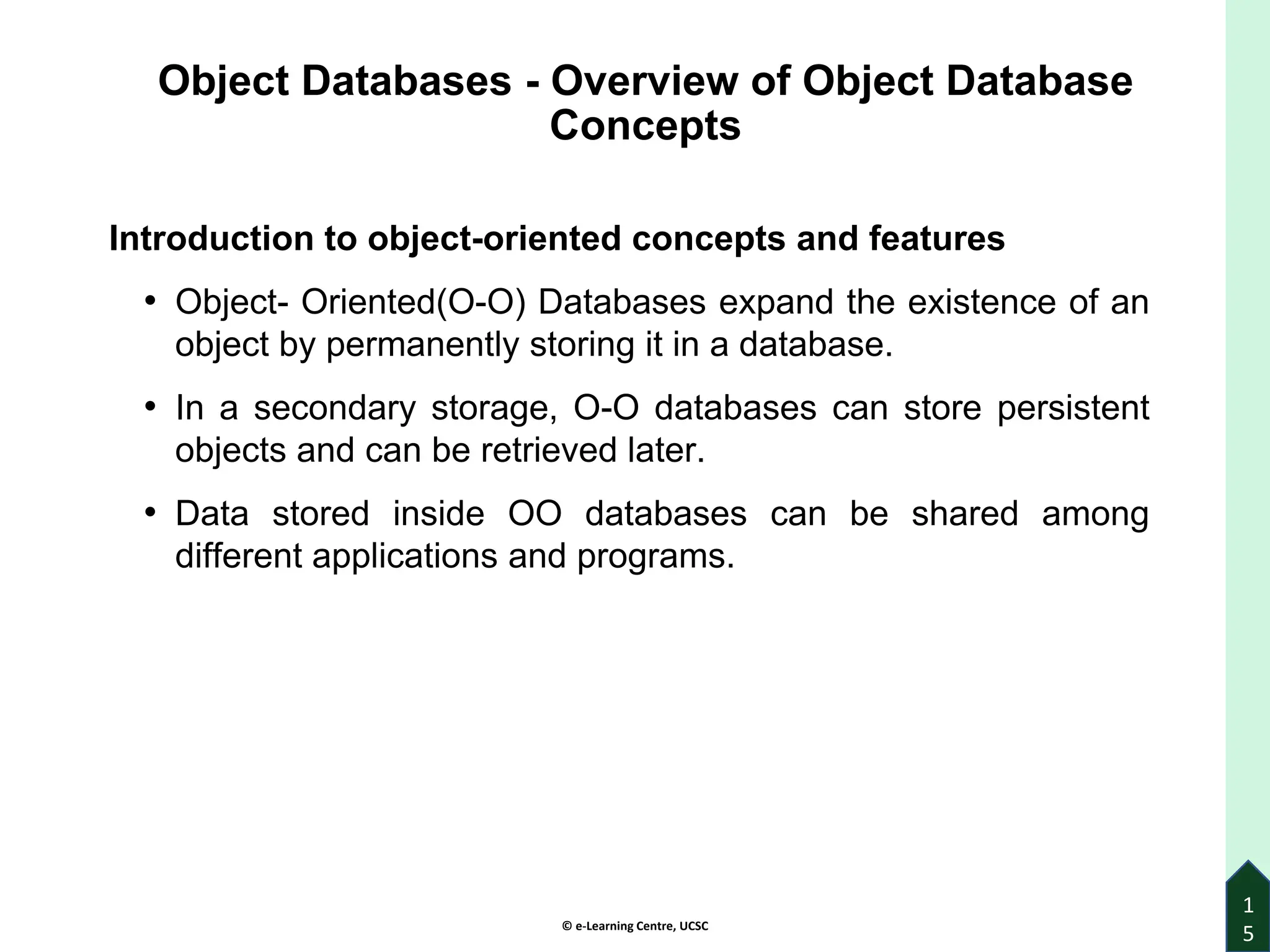 Object Databases - Overview of Object Database Concepts

Introduction to object-oriented concepts and features

• Object- Oriented(O-O) Databases expand the existence of an object by permanently storing it in a database.

• In a secondary storage, O-O databases can store persistent objects and can be retrieved later.

• Data stored inside OO databases can be shared among different applications and programs.

© e-Learning Centre, UCSC

15